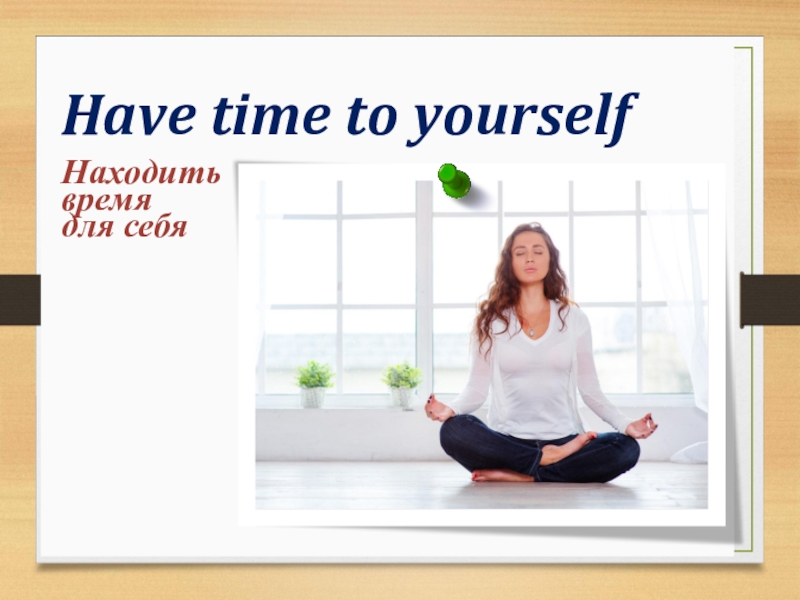 Have time to yourself

Находить время для себя